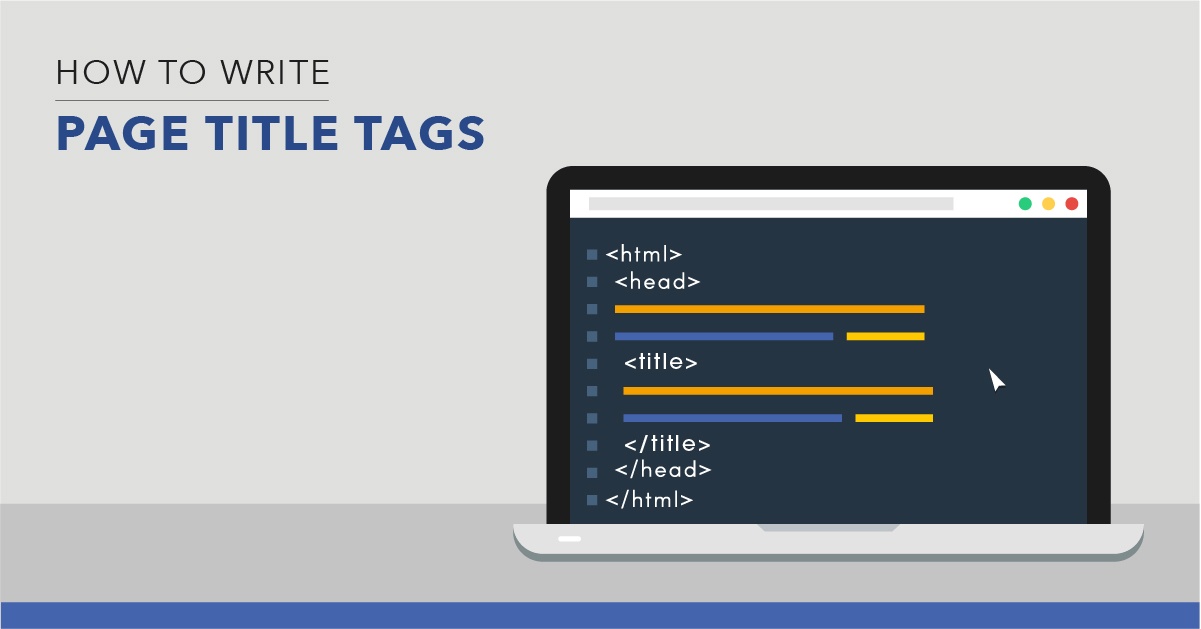 HOW TO WRITE
PAGE TITLE TAGS

<html>
<head>
<title>
</title>
</head>
</html>